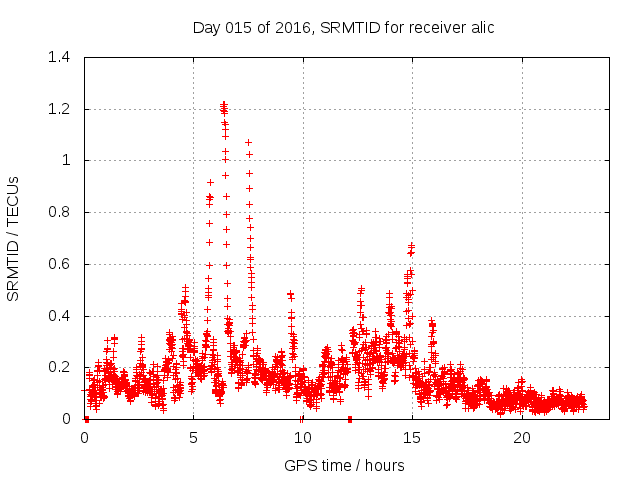 Day 015 of 2016, SRMTID for receiver alic

SRMTID / TECUs

1.4
1.2
1
0.8
0.6
0.4
0.2
0

0
5
10
15
20

GPS time / hours